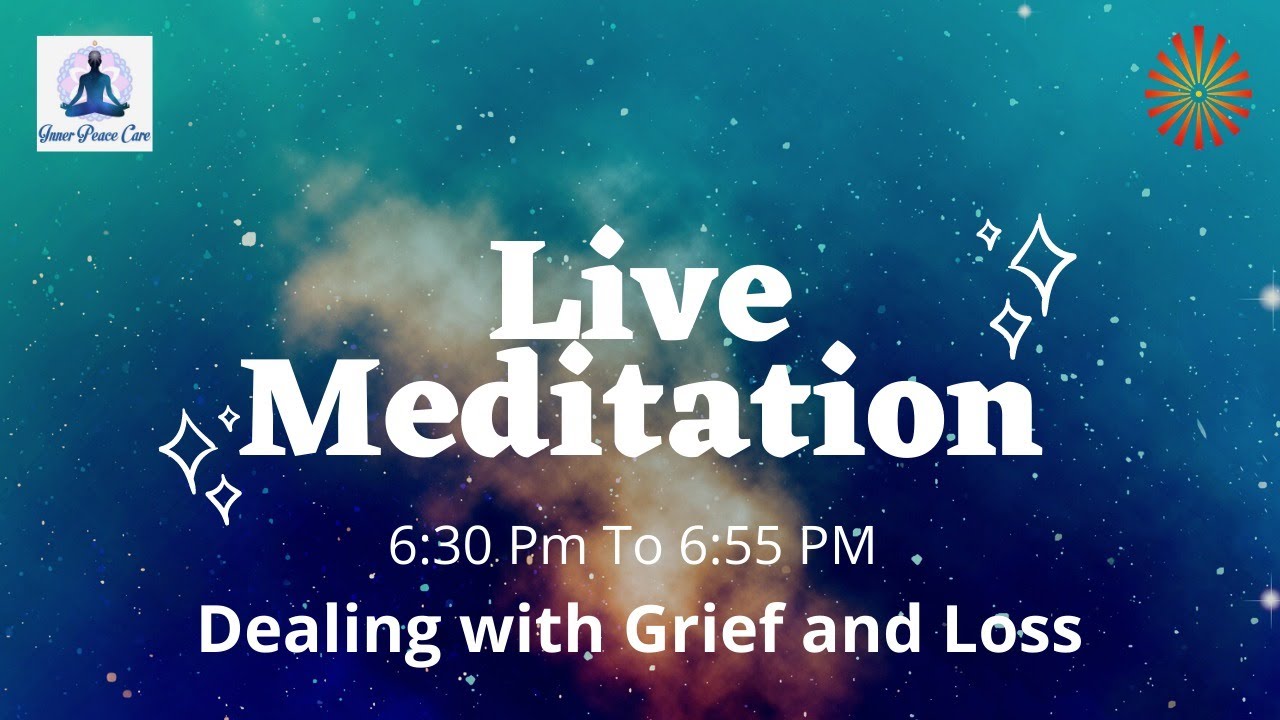 Inner Peace Care

Live Meditation

6:30 Pm To 6:55 PM

Dealing with Grief and Loss